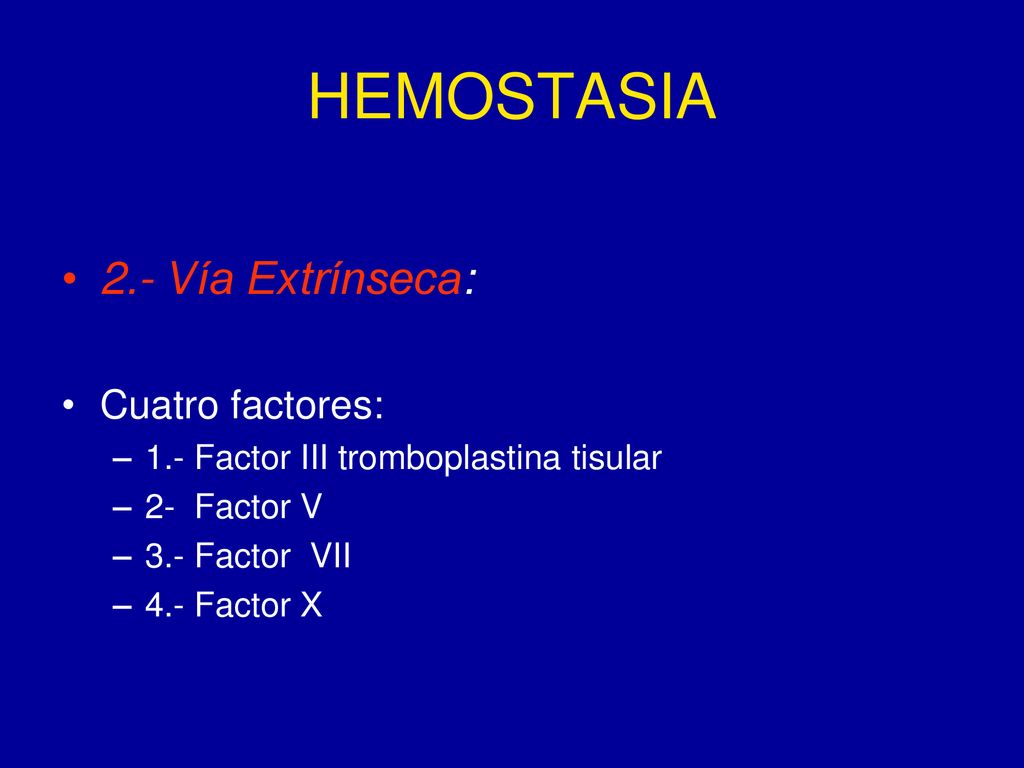 HEMOSTASIA

• 2.- Vía Extrínseca:

• Cuatro factores:
– 1.- Factor III tromboplastina tisular
– 2- Factor V
– 3.- Factor VII
– 4.- Factor X